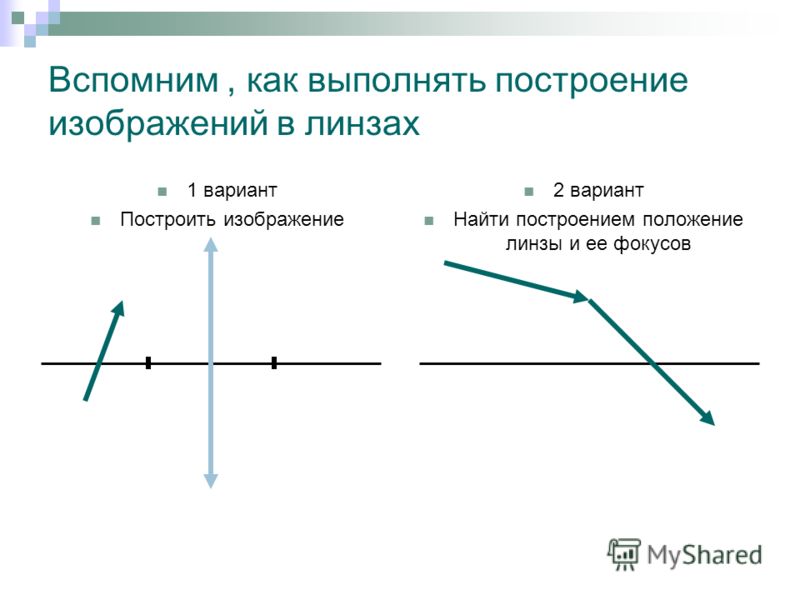 Вспомним , как выполнять построение изображений в линзах

1 вариант

Построить изображение

2 вариант

Найти построением положение линзы и ее фокусов

MyShared